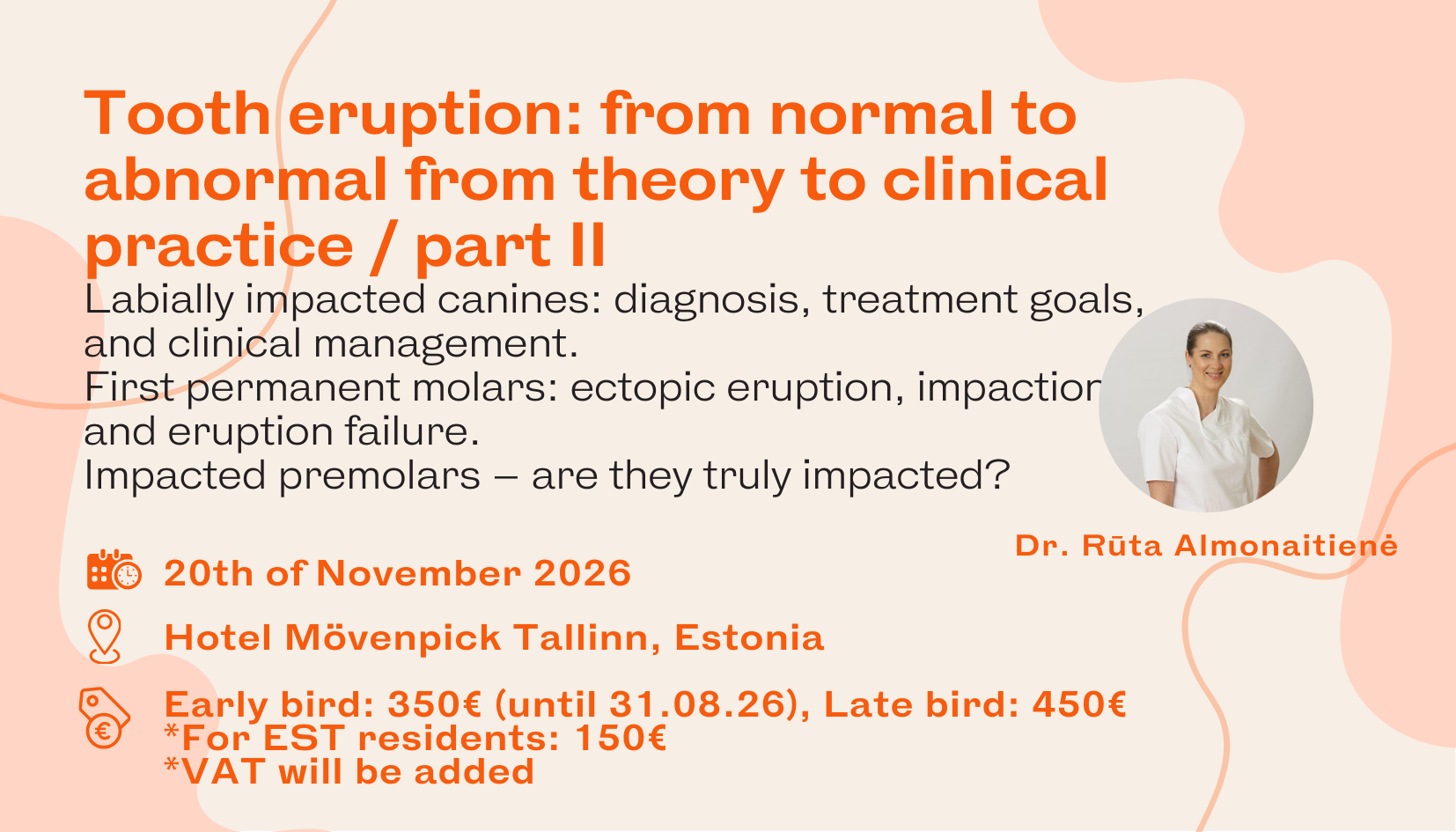 Tooth eruption: from normal to abnormal from theory to clinical practice / part II

Labially impacted canines: diagnosis, treatment goals, and clinical management.
First permanent molars: ectopic eruption, impaction and eruption failure.
Impacted premolars – are they truly impacted?

Dr. Rūta Almonaitienė

20th of November 2026

Hotel Mövenpick Tallinn, Estonia

Early bird: 350€ (until 31.08.26), Late bird: 450€
*For EST residents: 150€
*VAT will be added